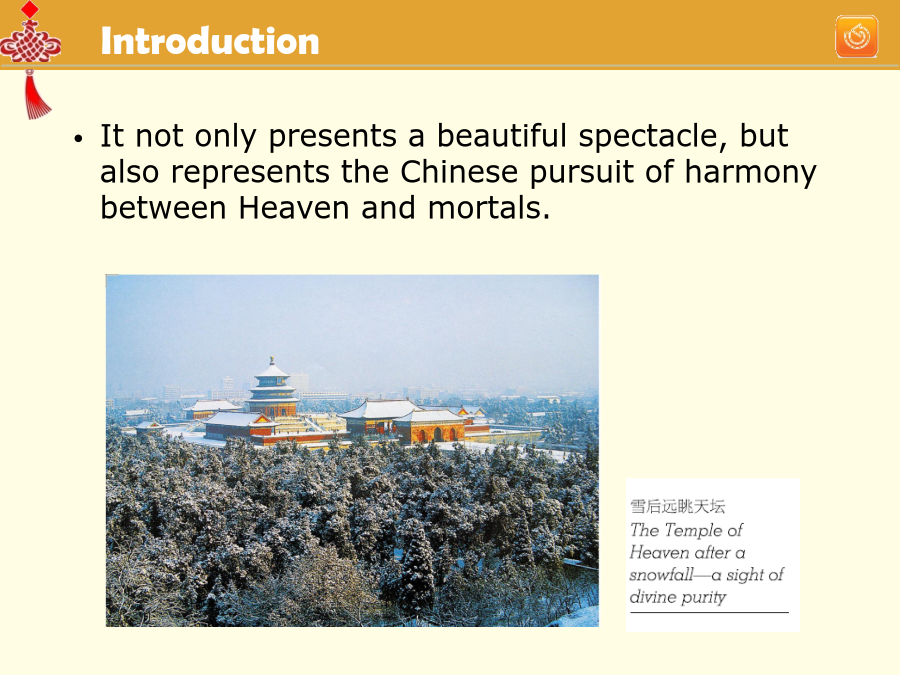 Introduction

• It not only presents a beautiful spectacle, but also represents the Chinese pursuit of harmony between Heaven and mortals.

雪后远眺天坛
The Temple of Heaven after a snowfall—a sight of divine purity